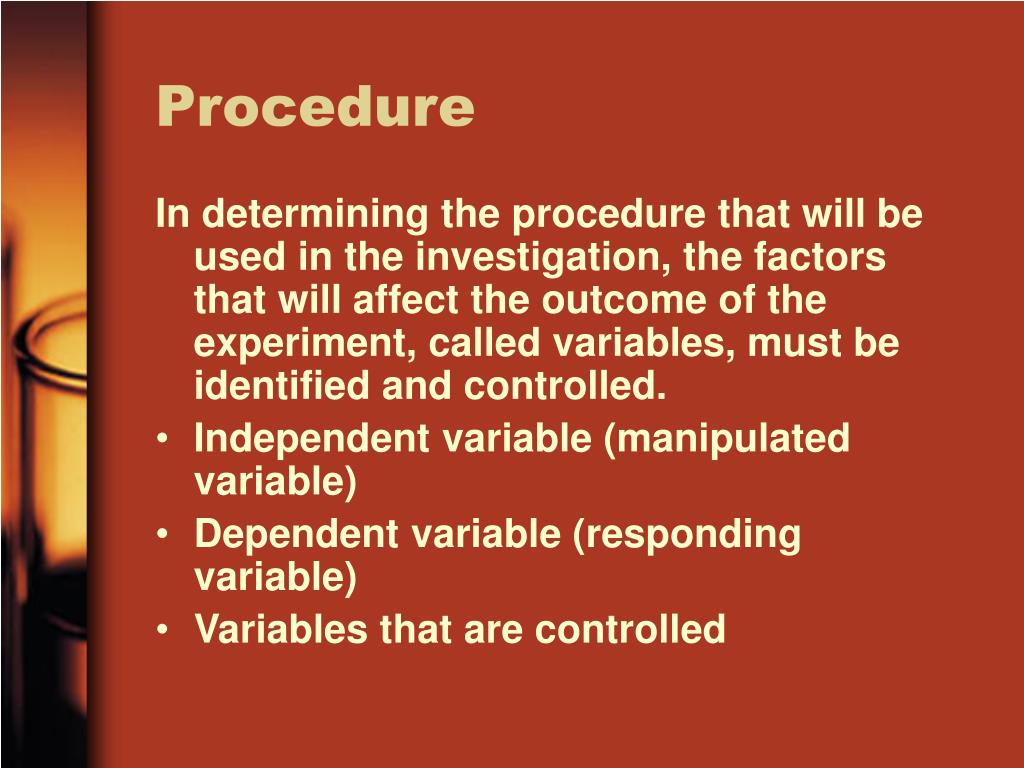 Procedure

In determining the procedure that will be used in the investigation, the factors that will affect the outcome of the experiment, called variables, must be identified and controlled.

• Independent variable (manipulated variable)
• Dependent variable (responding variable)
• Variables that are controlled